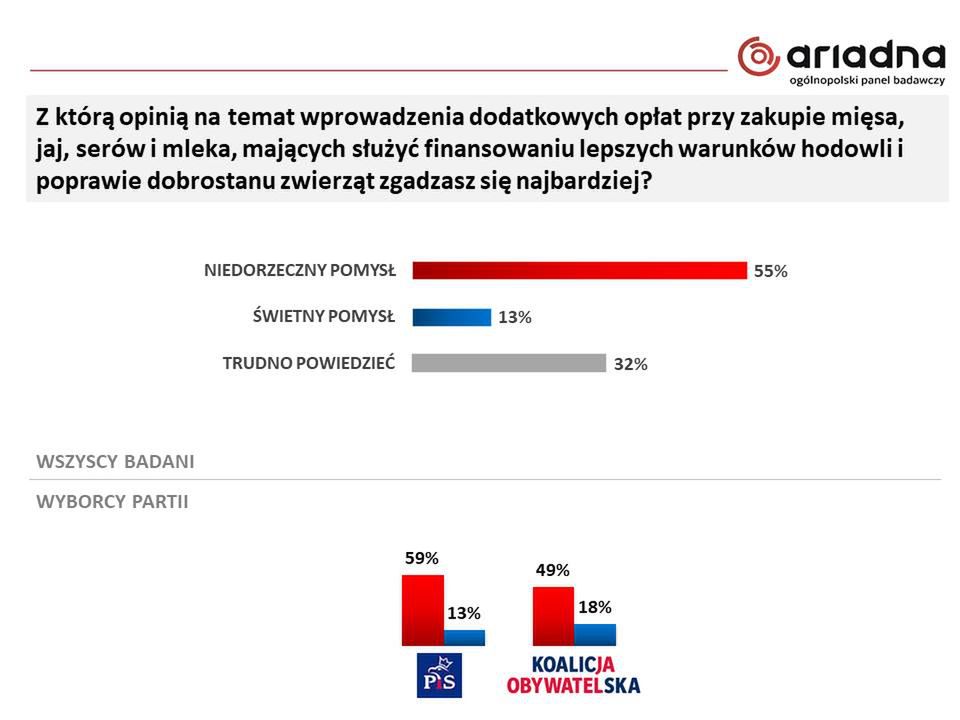 ariadna
ogólnopolski panel badawczy

Z którą opinią na temat wprowadzenia dodatkowych opłat przy zakupie mięsa, jaj, serów i mleka, mających służyć finansowaniu lepszych warunków hodowli i poprawie dobrostanu zwierząt zgadzasz się najbardziej?

NIEDORZECZNY POMYSŁ 55%
ŚWIETNY POMYSŁ 13%
TRUDNO POWIEDZIEĆ 32%

WSZYSCY BADANI

WYBORCY PARTII

59%
13%
PiS

49%
18%
KOALICJA OBYWATELSKA